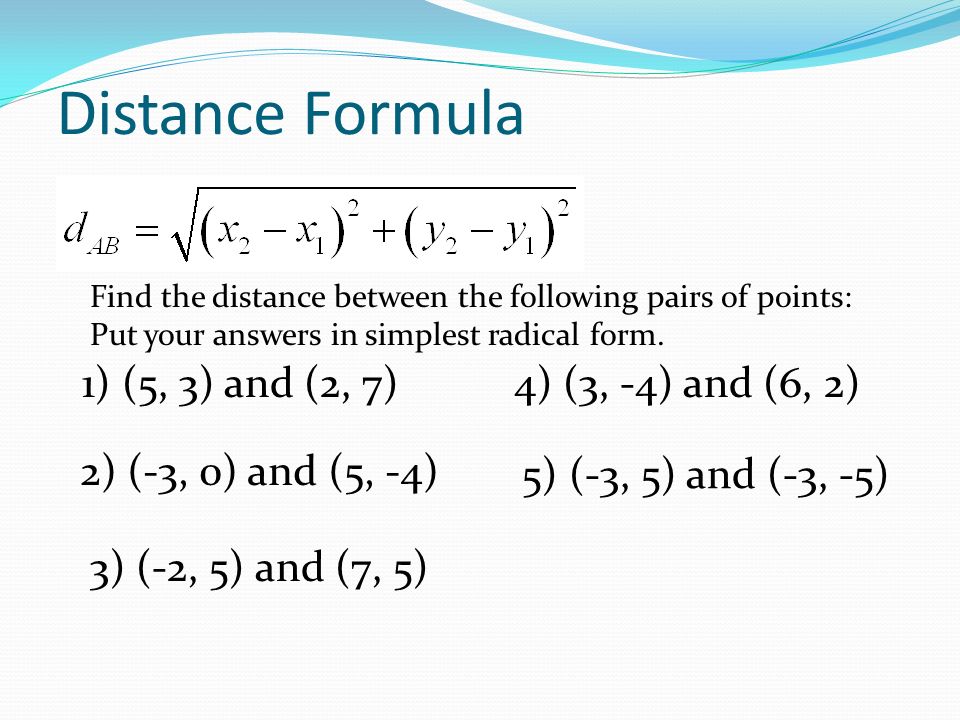 Distance Formula

$d_{AB} = \sqrt{(x_2 - x_1)^2 + (y_2 - y_1)^2}$

Find the distance between the following pairs of points: Put your answers in simplest radical form.

1) (5, 3) and (2, 7)

2) (-3, 0) and (5, -4)

3) (-2, 5) and (7, 5)

4) (3, -4) and (6, 2)

5) (-3, 5) and (-3, -5)